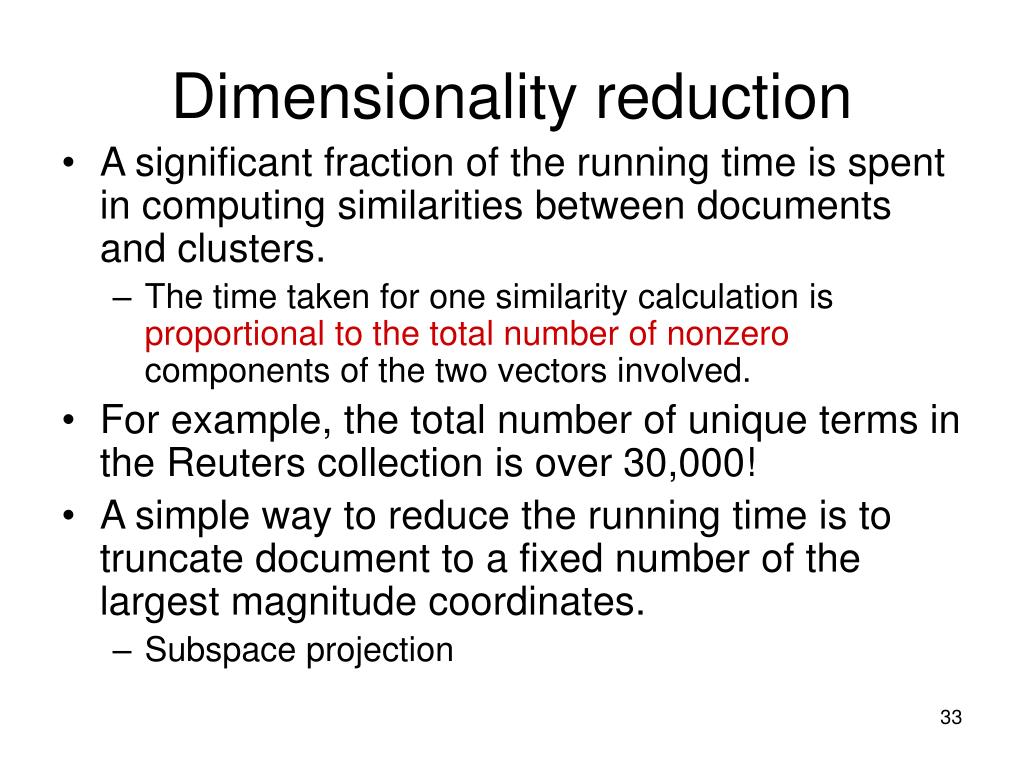 Dimensionality reduction

• A significant fraction of the running time is spent in computing similarities between documents and clusters.
– The time taken for one similarity calculation is proportional to the total number of nonzero components of the two vectors involved.
• For example, the total number of unique terms in the Reuters collection is over 30,000!
• A simple way to reduce the running time is to truncate document to a fixed number of the largest magnitude coordinates.
– Subspace projection

33